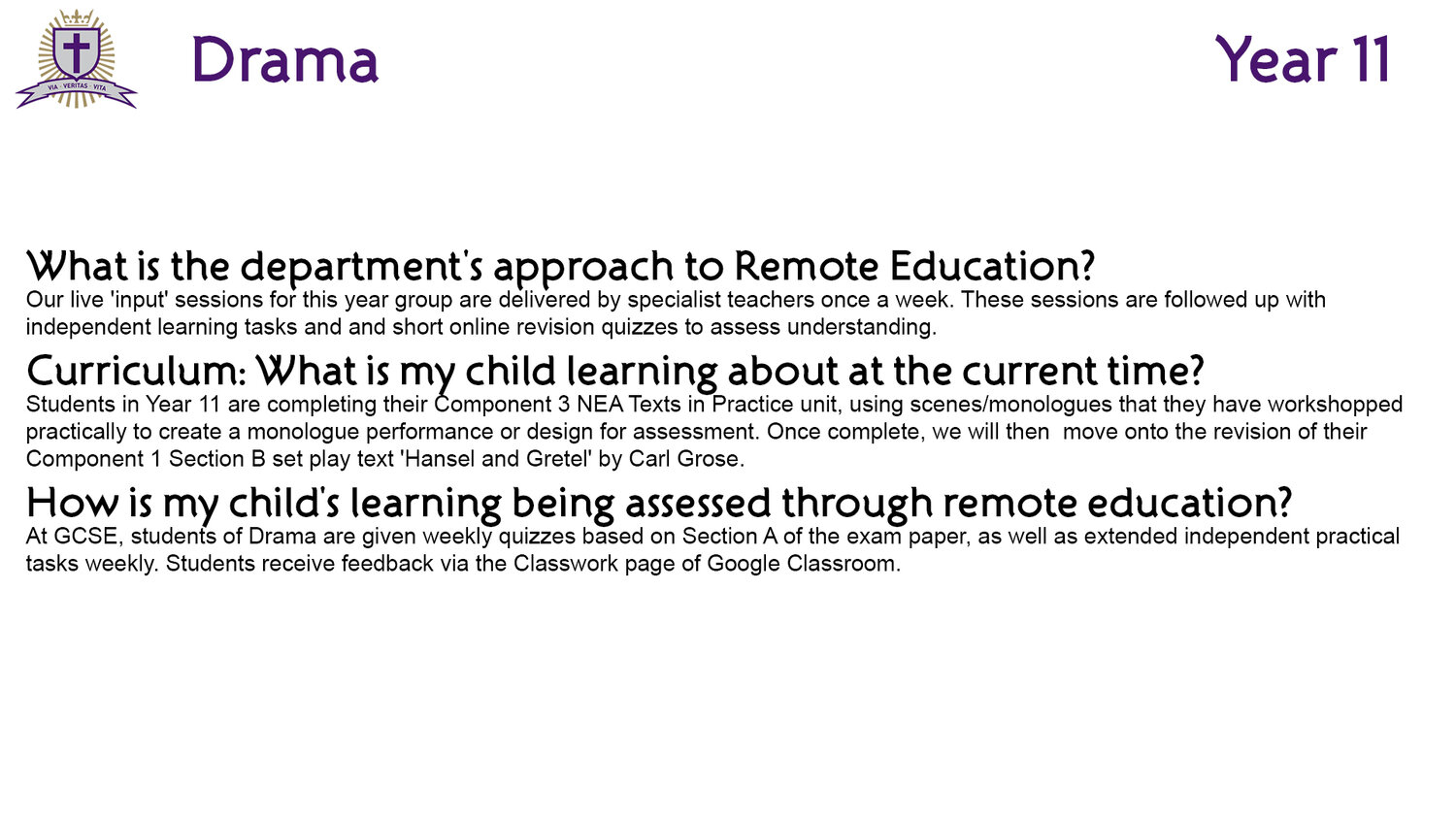 VIA · VERITAS · VITA

Drama

Year 11

What is the department's approach to Remote Education?

Our live 'input' sessions for this year group are delivered by specialist teachers once a week. These sessions are followed up with independent learning tasks and and short online revision quizzes to assess understanding.

Curriculum: What is my child learning about at the current time?

Students in Year 11 are completing their Component 3 NEA Texts in Practice unit, using scenes/monologues that they have workshopped practically to create a monologue performance or design for assessment. Once complete, we will then move onto the revision of their Component 1 Section B set play text 'Hansel and Gretel' by Carl Grose.

How is my child's learning being assessed through remote education?

At GCSE, students of Drama are given weekly quizzes based on Section A of the exam paper, as well as extended independent practical tasks weekly. Students receive feedback via the Classwork page of Google Classroom.